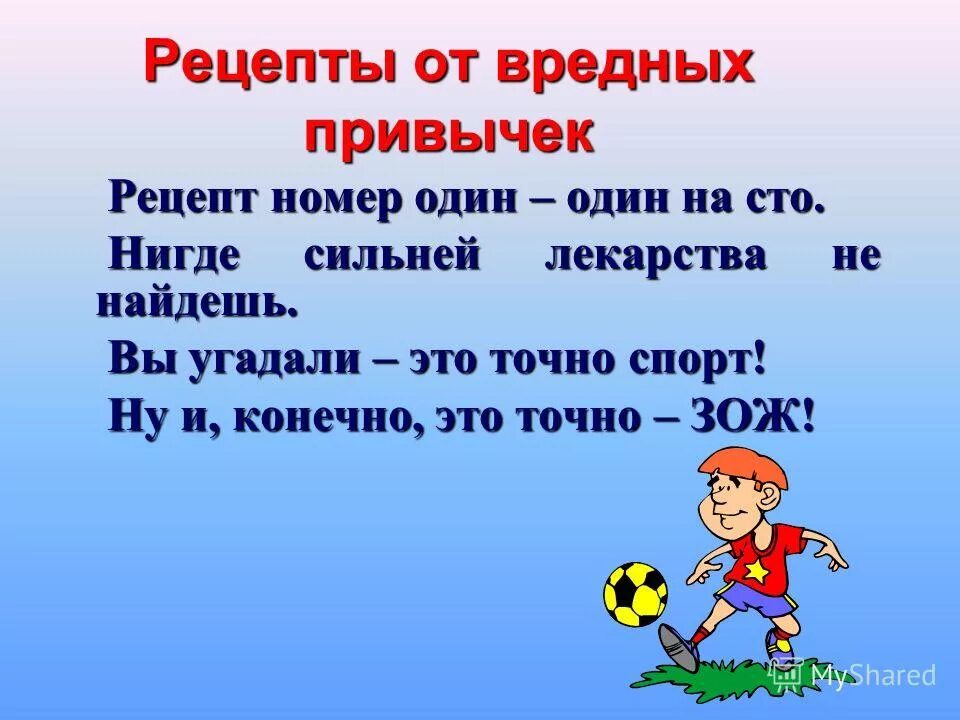 Рецепты от вредных привычек

Рецепт номер один – один на сто.

Нигде сильней лекарства не найдешь.

Вы угадали – это точно спорт!

Ну и, конечно, это точно – ЗОЖ!

MyShared